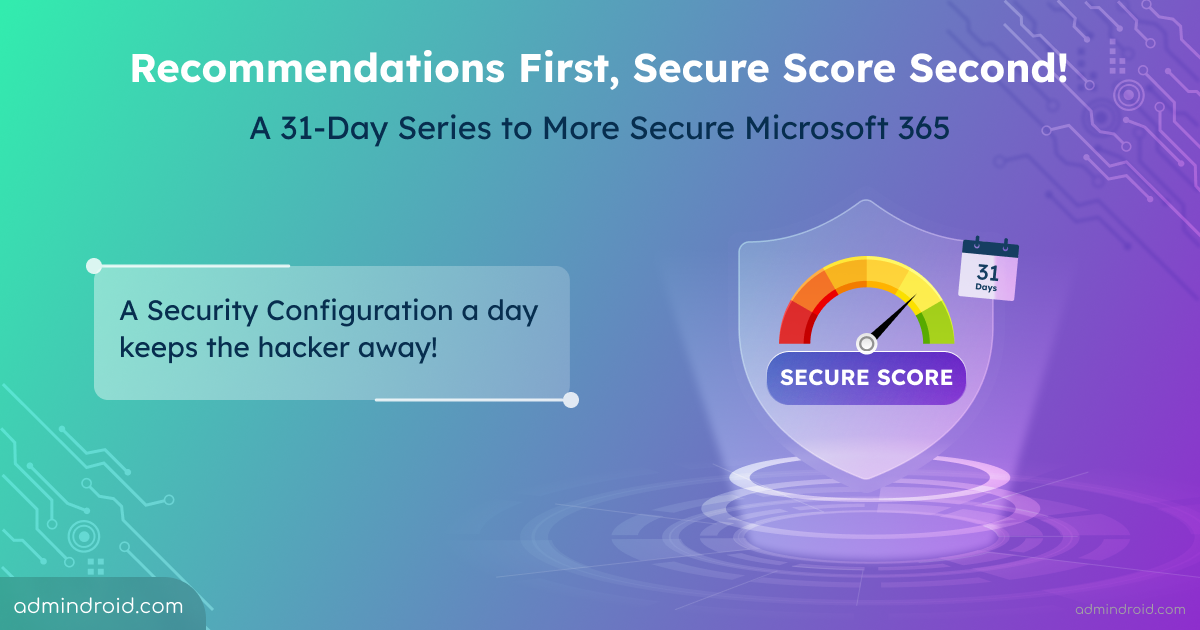 Recommendations First, Secure Score Second!

A 31-Day Series to More Secure Microsoft 365

A Security Configuration a day keeps the hacker away!

31 Days

SECURE SCORE

admindroid.com

admindroid.com